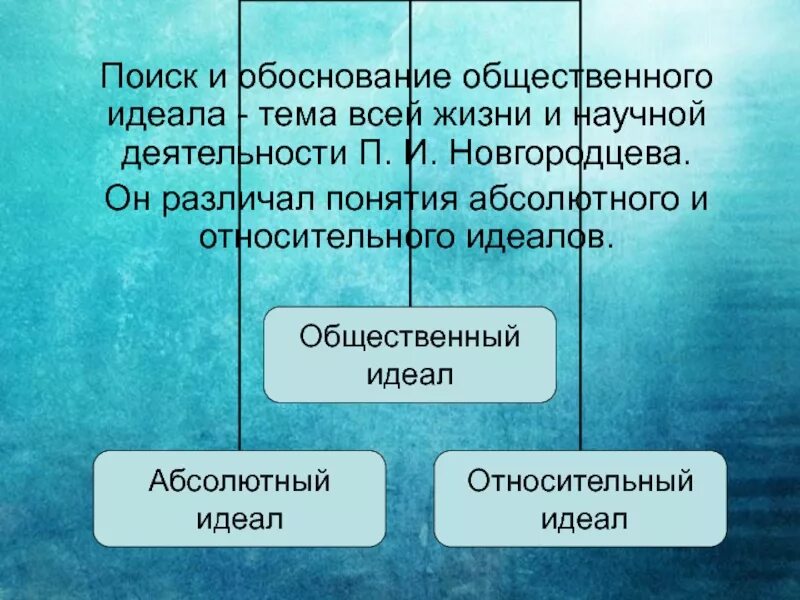 Поиск и обоснование общественного идеала - тема всей жизни и научной деятельности П. И. Новгородцева.

Он различал понятия абсолютного и относительного идеалов.

Общественный идеал

Абсолютный идеал

Относительный идеал